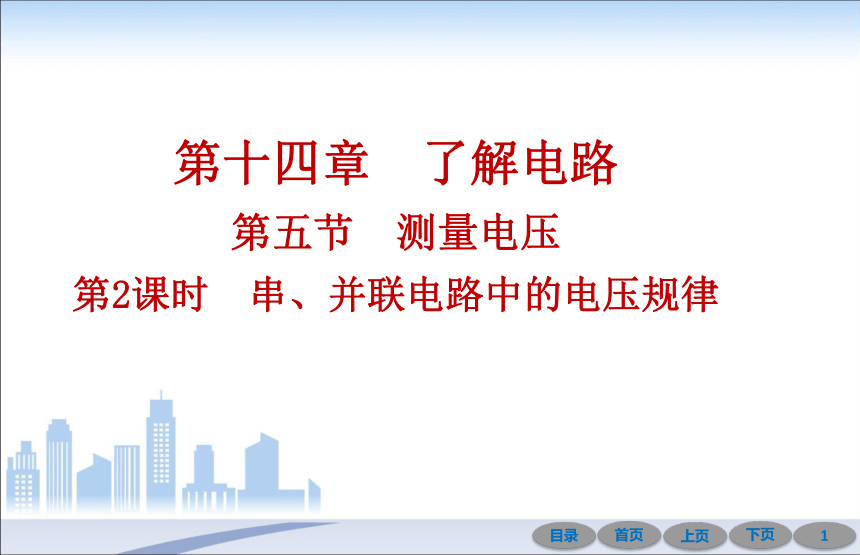 第十四章　了解电路

第五节　测量电压

第2课时　串、并联电路中的电压规律

目录　首页　上页　下页　1